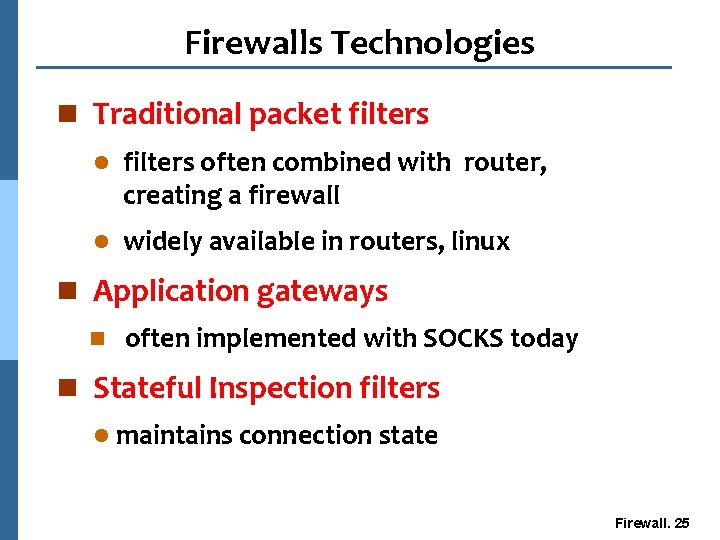 Firewalls Technologies

Traditional packet filters

filters often combined with router, creating a firewall

widely available in routers, linux

Application gateways

often implemented with SOCKS today

Stateful Inspection filters

maintains connection state

Firewall. 25